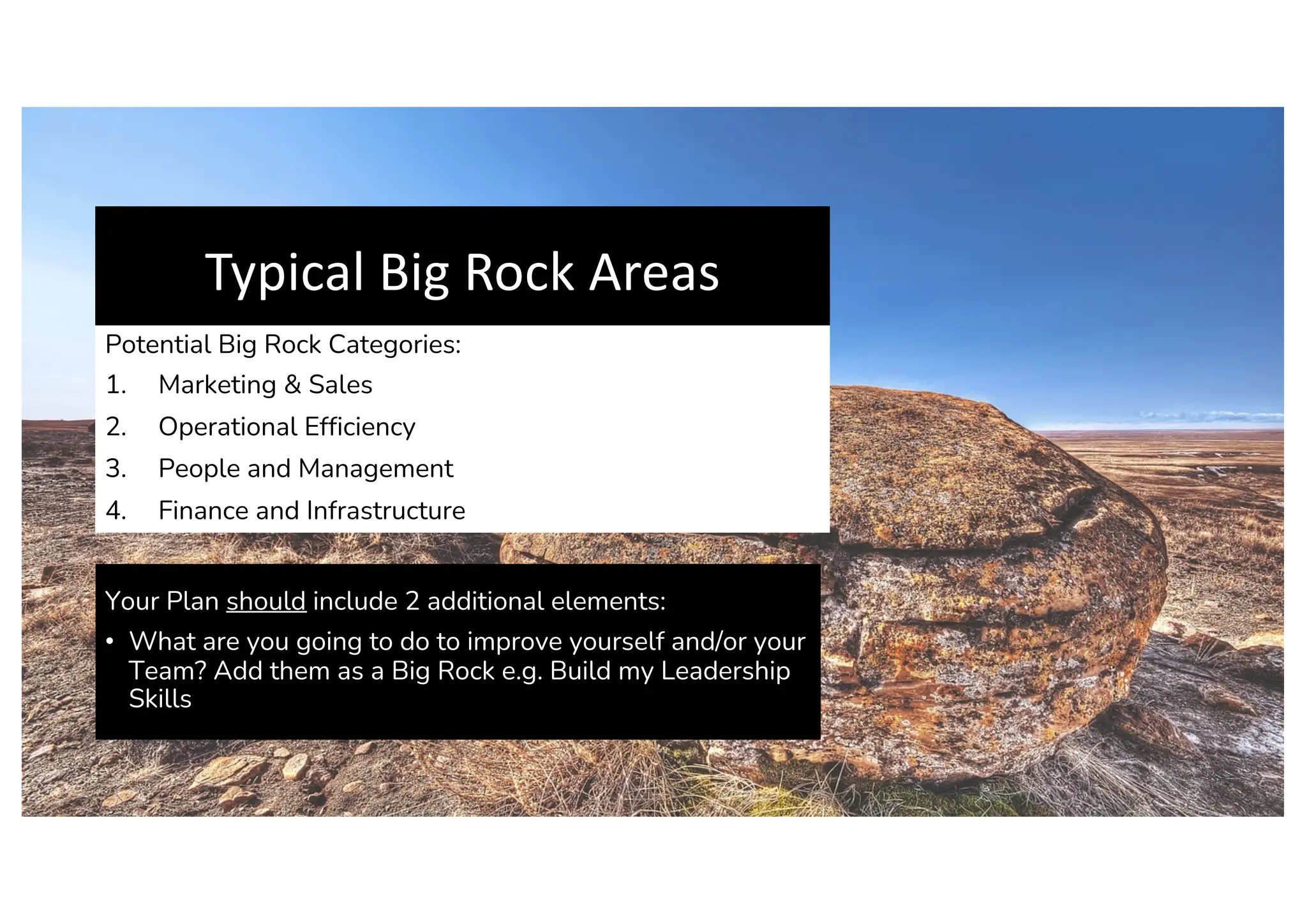 Typical Big Rock Areas

Potential Big Rock Categories:

1. Marketing & Sales
2. Operational Efficiency
3. People and Management
4. Finance and Infrastructure

Your Plan should include 2 additional elements:

• What are you going to do to improve yourself and/or your Team? Add them as a Big Rock e.g. Build my Leadership Skills